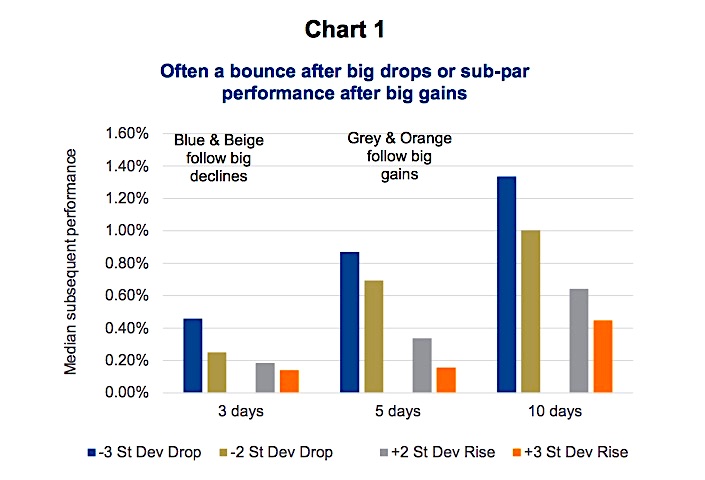 Chart 1

Often a bounce after big drops or sub-par performance after big gains

Median subsequent performance

1.60%
1.40%
1.20%
1.00%
0.80%
0.60%
0.40%
0.20%
0.00%

Blue & Beige follow big declines

Grey & Orange follow big gains

3 days
5 days
10 days

-3 St Dev Drop
-2 St Dev Drop
+2 St Dev Rise
+3 St Dev Rise